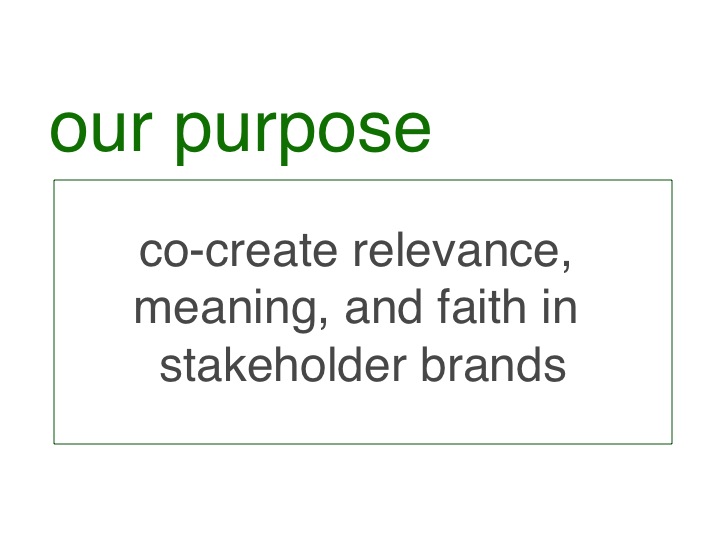 our purpose

co-create relevance, meaning, and faith in stakeholder brands